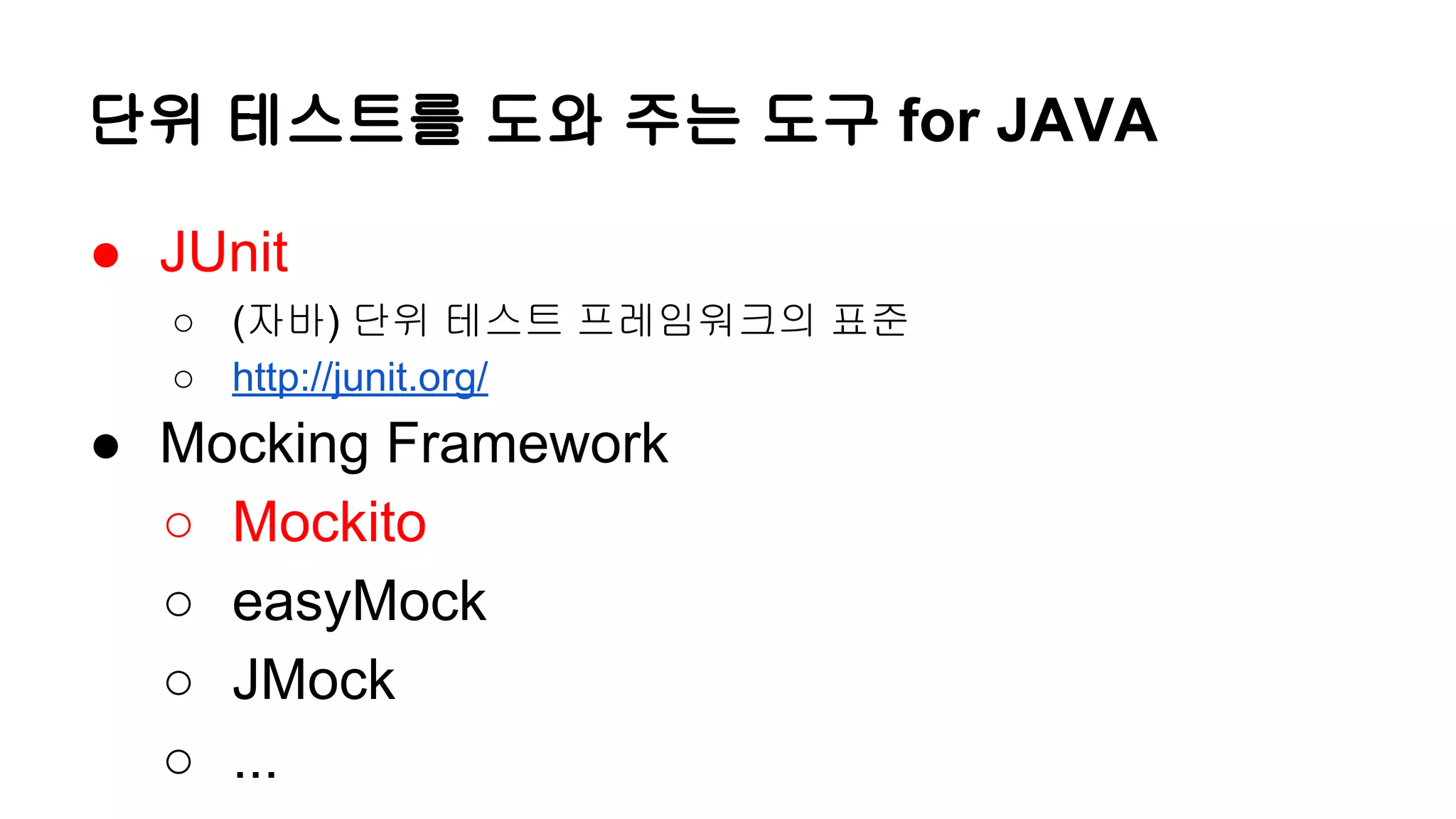 단위 테스트를 도와 주는 도구 for JAVA

● JUnit
○ (자바) 단위 테스트 프레임워크의 표준
○ http://junit.org/
● Mocking Framework
○ Mockito
○ easyMock
○ JMock
○ ...